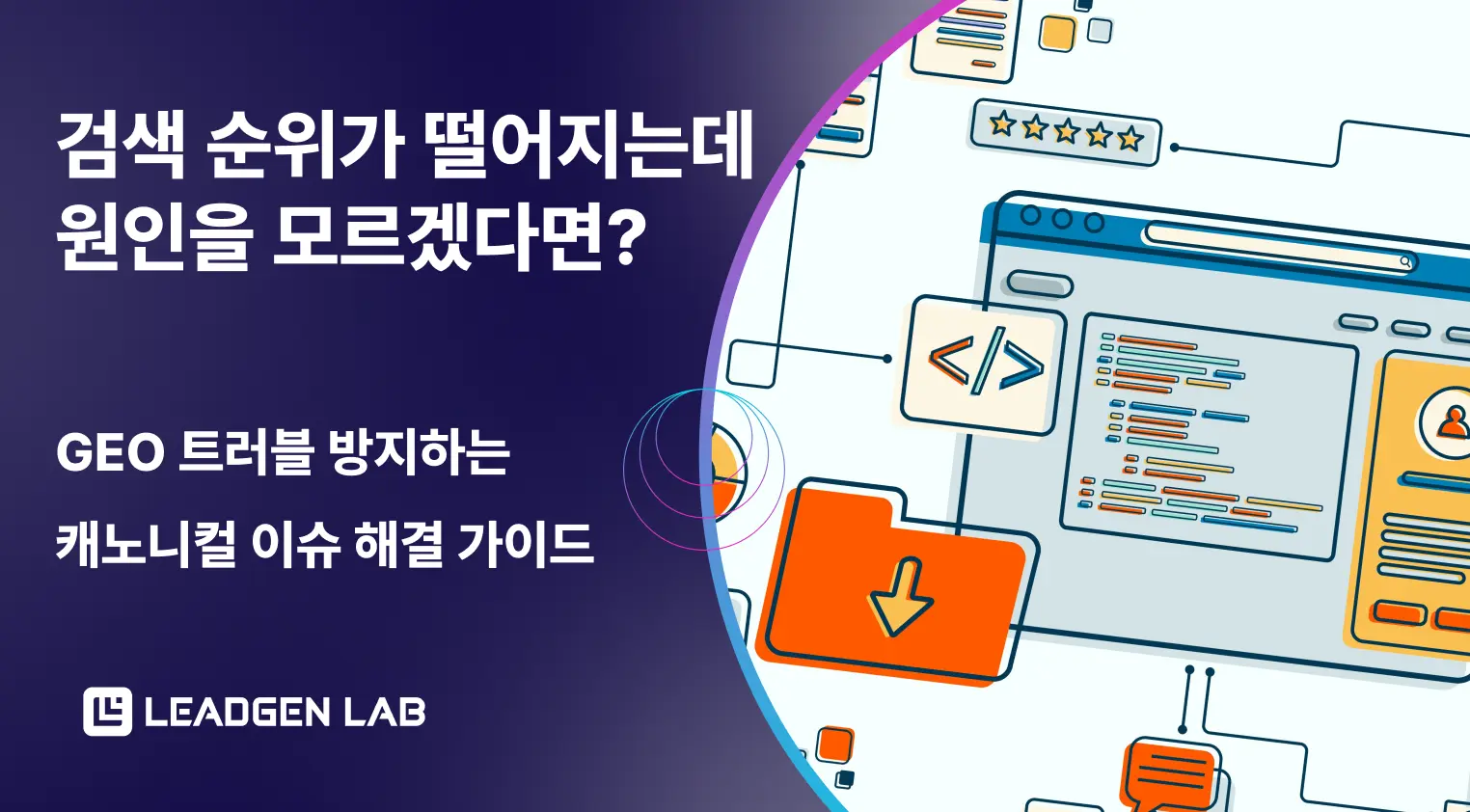 검색 순위가 떨어지는데 원인을 모르겠다면?

GEO 트러블 방지하는

캐노니컬 이슈 해결 가이드

LEADGEN LAB

</>